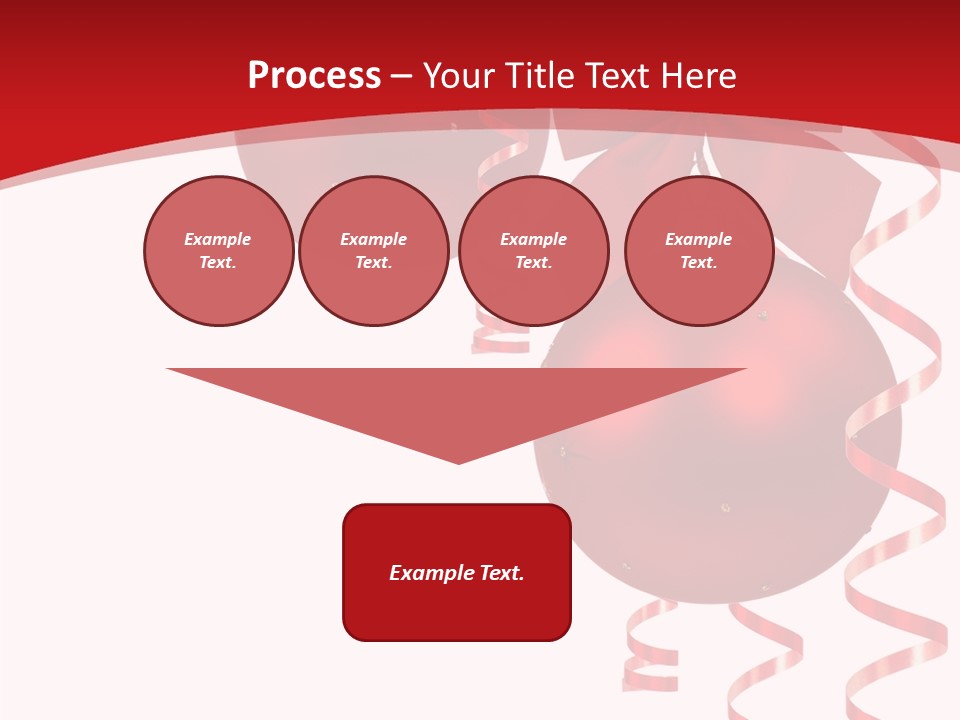 Process – Your Title Text Here

Example Text.

Example Text.

Example Text.

Example Text.

Example Text.